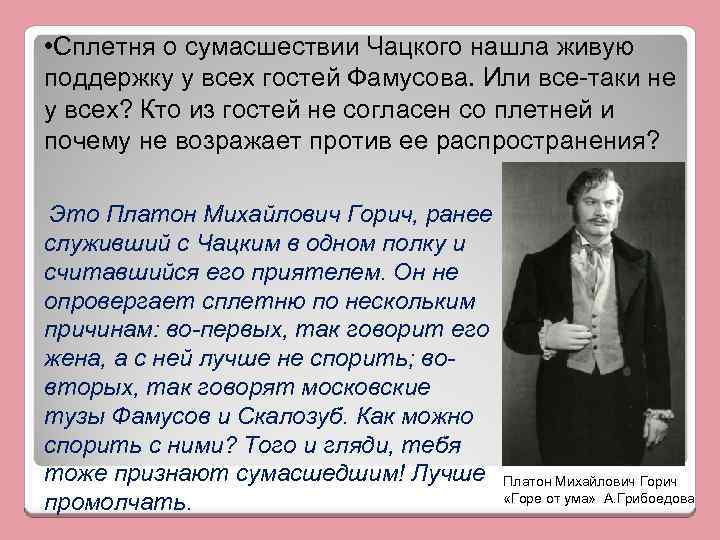 •Сплетня о сумасшествии Чацкого нашла живую поддержку у всех гостей Фамусова. Или все-таки не у всех? Кто из гостей не согласен со плетней и почему не возражает против ее распространения?

Это Платон Михайлович Горич, ранее служивший с Чацким в одном полку и считавшийся его приятелем. Он не опровергает сплетню по нескольким причинам: во-первых, так говорит его жена, а с ней лучше не спорить; во-вторых, так говорят московские тузы Фамусов и Скалозуб. Как можно спорить с ними? Того и гляди, тебя тоже признают сумасшедшим! Лучше промолчать.

Платон Михайлович Горич
«Горе от ума» А.Грибоедова